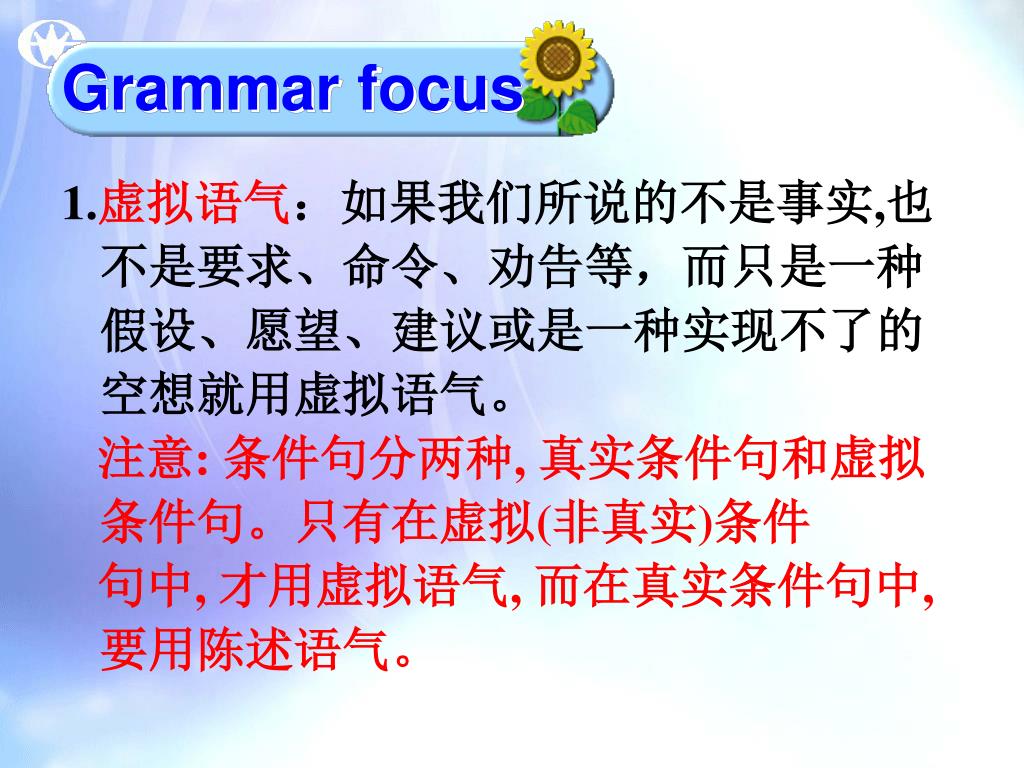 Grammar focus

1.虚拟语气：如果我们所说的不是事实,也不是要求、命令、劝告等，而只是一种假设、愿望、建议或是一种实现不了的空想就用虚拟语气。

注意: 条件句分两种, 真实条件句和虚拟条件句。只有在虚拟(非真实)条件句中, 才用虚拟语气, 而在真实条件句中, 要用陈述语气。